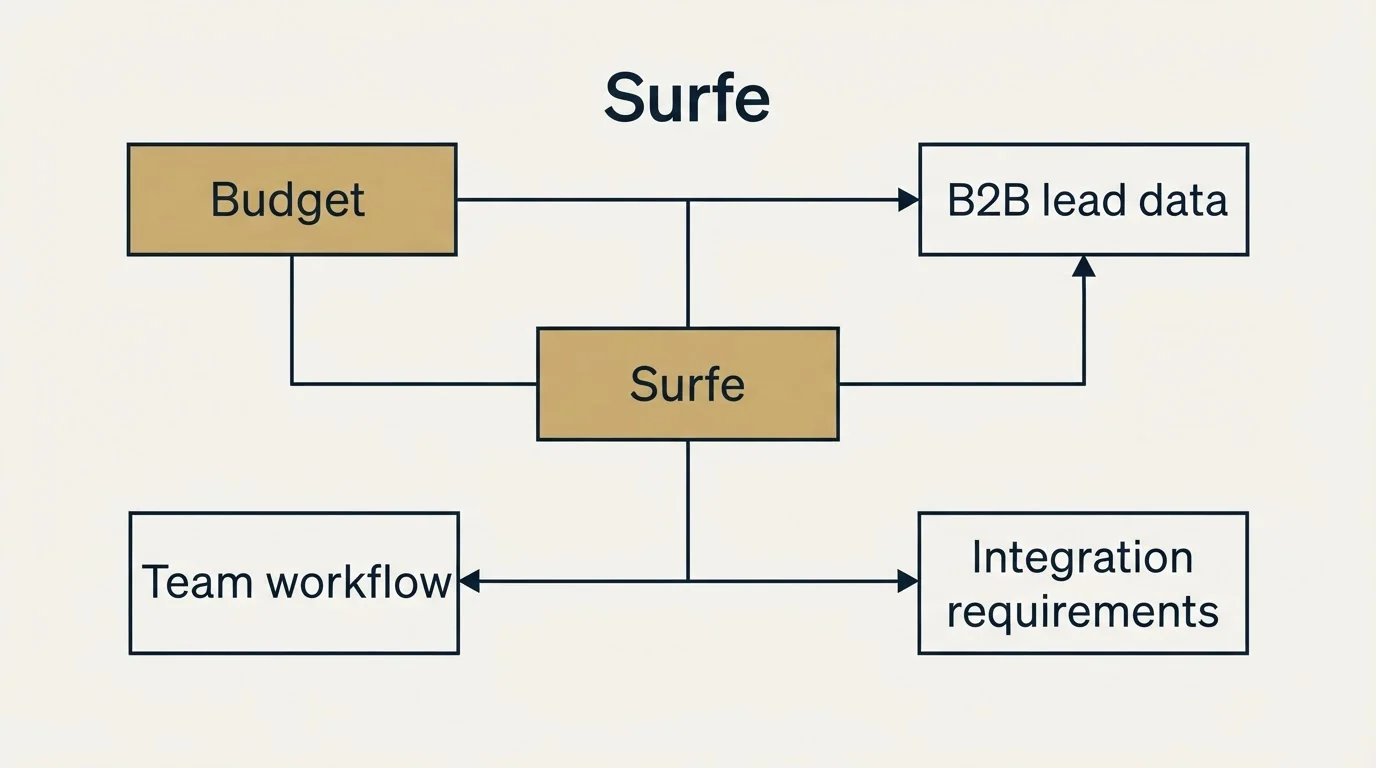 Surfe

Budget

B2B lead data

Surfe

Team workflow

Integration requirements